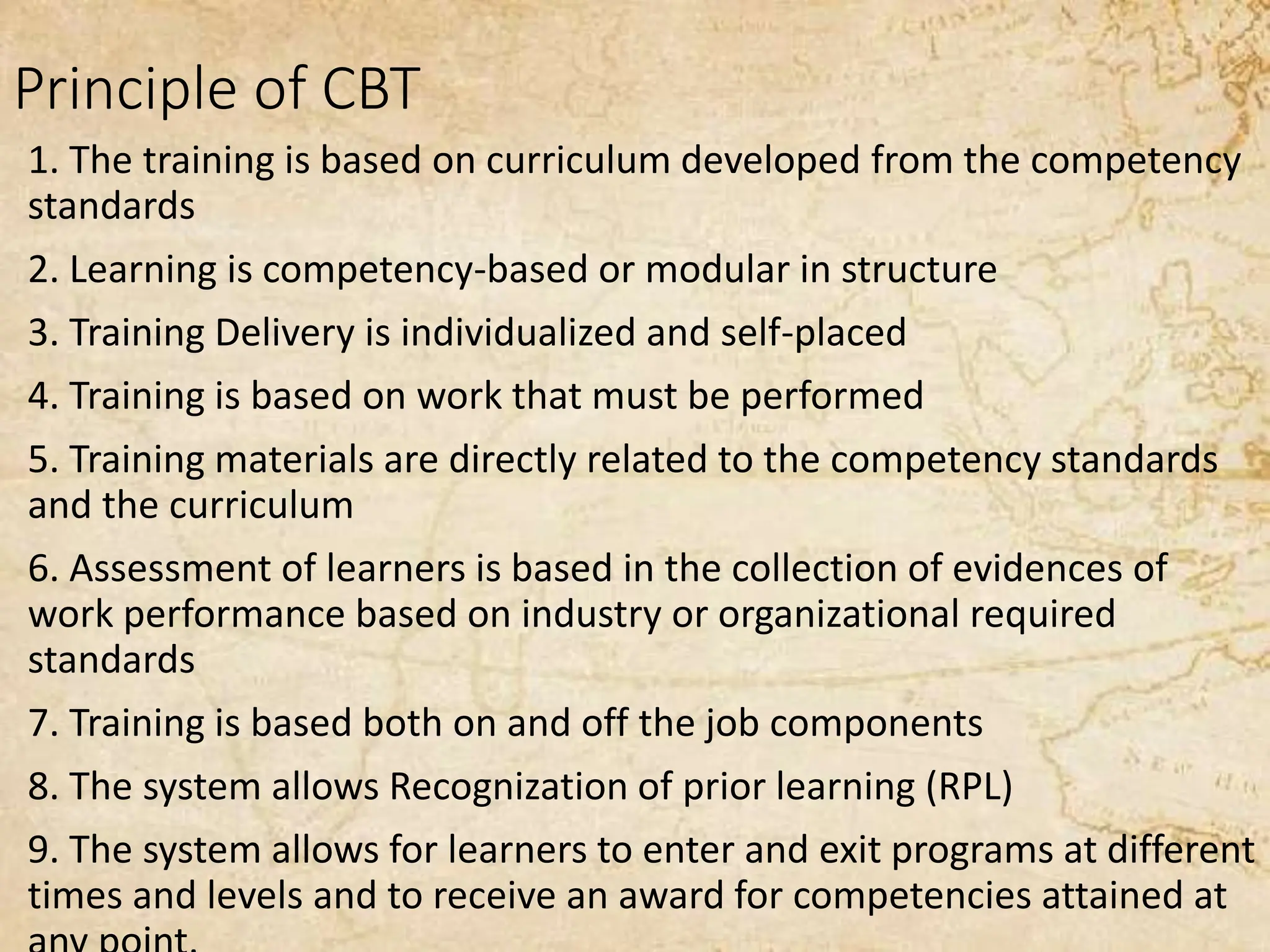 Principle of CBT

1. The training is based on curriculum developed from the competency standards

2. Learning is competency-based or modular in structure

3. Training Delivery is individualized and self-placed

4. Training is based on work that must be performed

5. Training materials are directly related to the competency standards and the curriculum

6. Assessment of learners is based in the collection of evidences of work performance based on industry or organizational required standards

7. Training is based both on and off the job components

8. The system allows Recognization of prior learning (RPL)

9. The system allows for learners to enter and exit programs at different times and levels and to receive an award for competencies attained at any point.